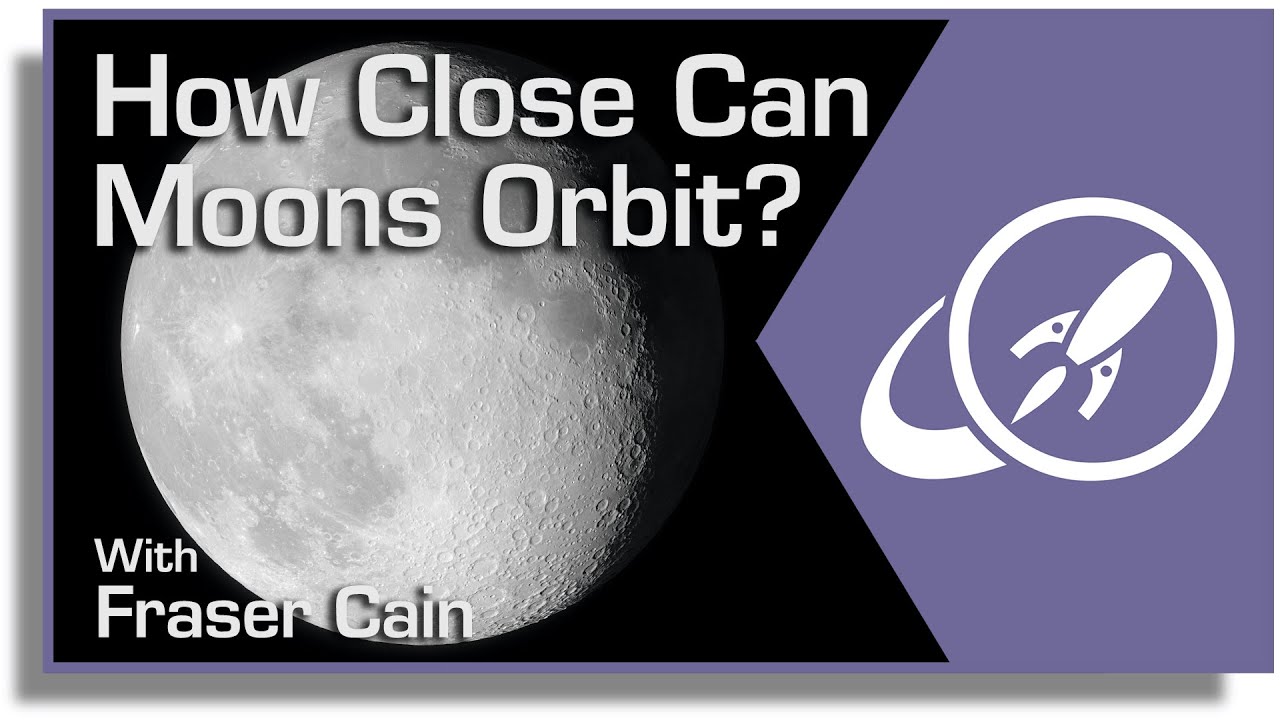 How Close Can Moons Orbit?

With
Fraser Cain